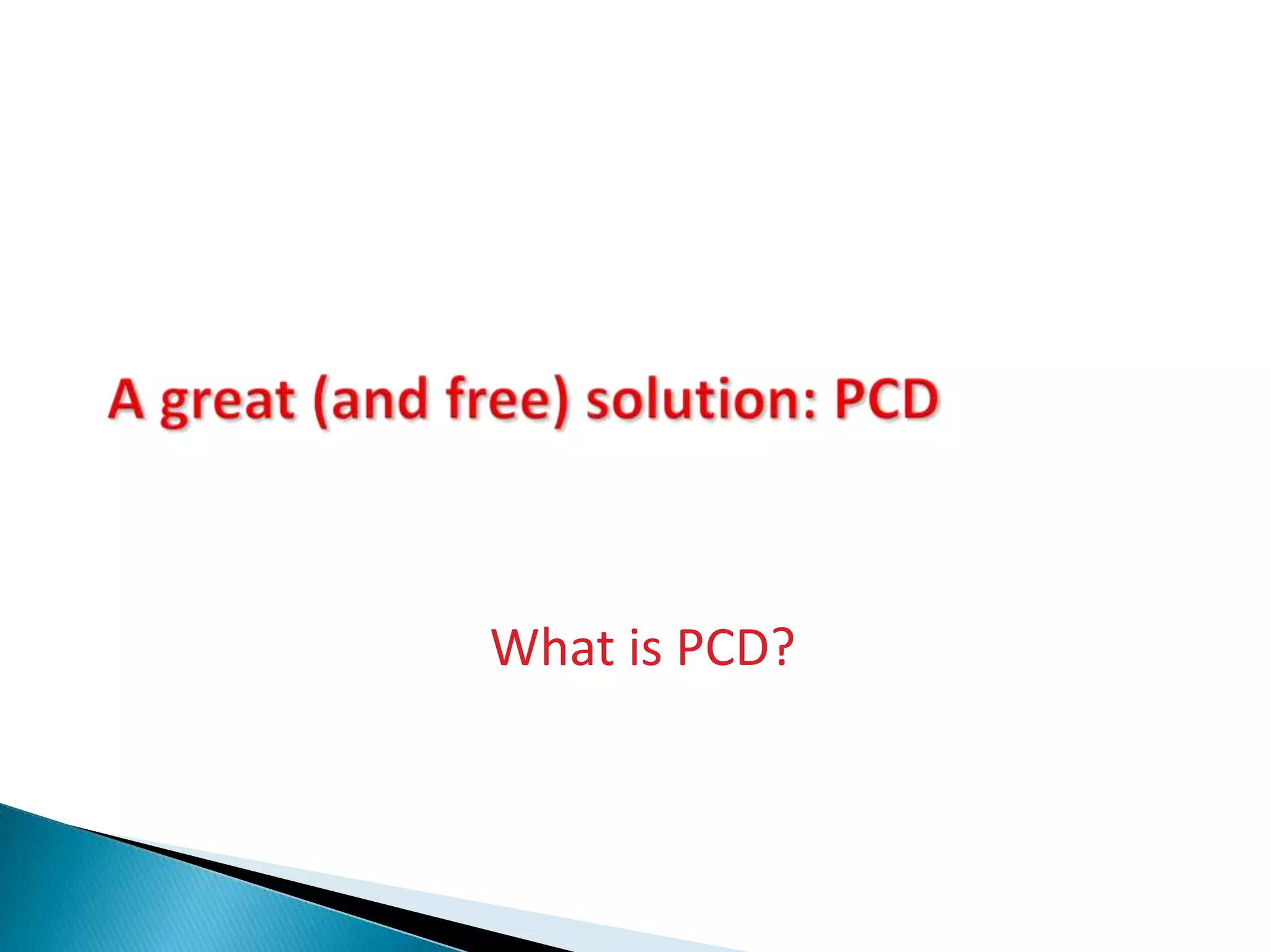 A great (and free) solution: PCD

What is PCD?